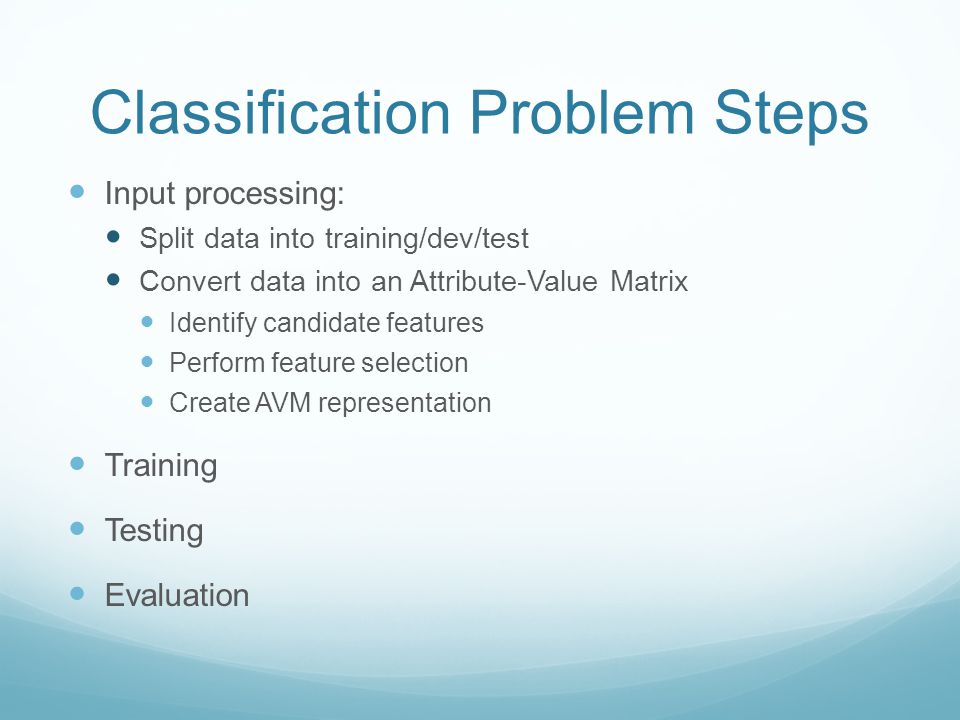 Classification Problem Steps

- Input processing:
  - Split data into training/dev/test
  - Convert data into an Attribute-Value Matrix
    - Identify candidate features
    - Perform feature selection
    - Create AVM representation
- Training
- Testing
- Evaluation